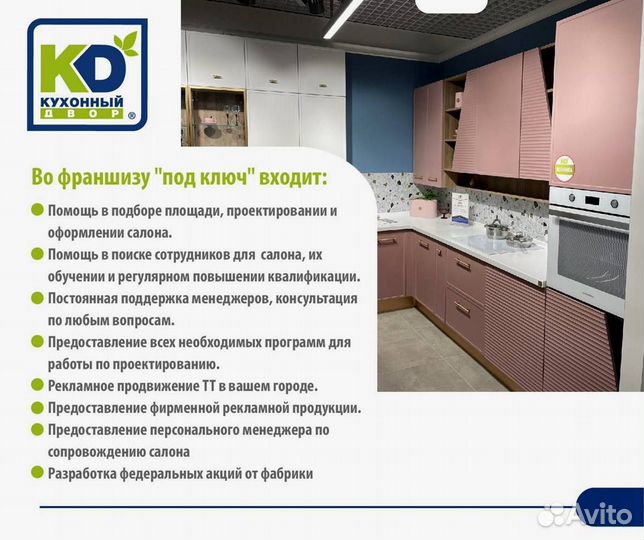 KD
КУХОННЫЙ ДВОР ®

Во франшизу "под ключ" входит:

Помощь в подборе площади, проектировании и оформлении салона.

Помощь в поиске сотрудников для салона, их обучении и регулярном повышении квалификации.

Постоянная поддержка менеджеров, консультация по любым вопросам.

Предоставление всех необходимых программ для работы по проектированию.

Рекламное продвижение ТТ в вашем городе.

Предоставление фирменной рекламной продукции.

Предоставление персонального менеджера по сопровождению салона

Разработка федеральных акций от фабрики

Avito